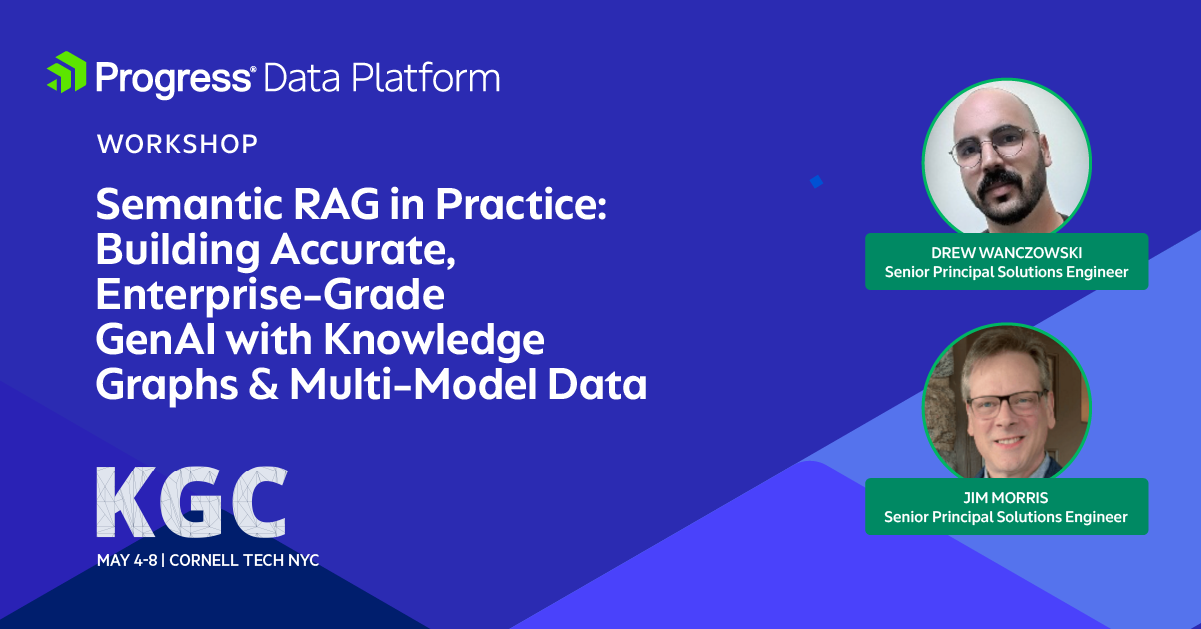 Progress® Data Platform

WORKSHOP

Semantic RAG in Practice: Building Accurate, Enterprise-Grade GenAI with Knowledge Graphs & Multi-Model Data

KGC

MAY 4-8 | CORNELL TECH NYC

DREW WANCZOWSKI
Senior Principal Solutions Engineer

JIM MORRIS
Senior Principal Solutions Engineer